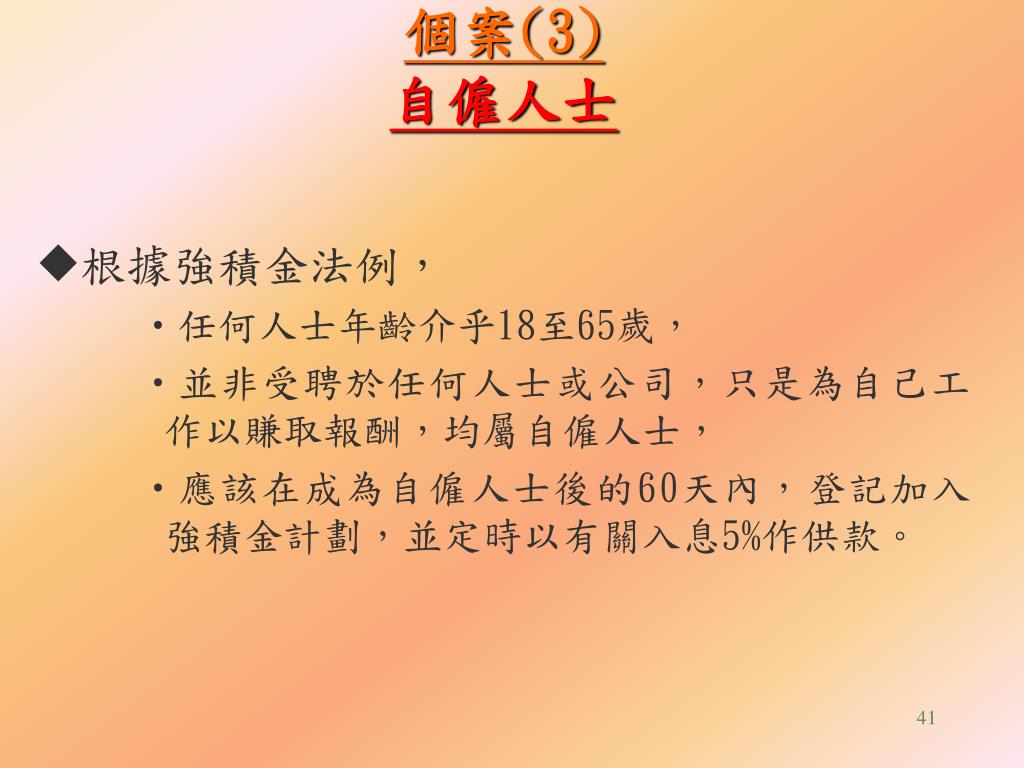 個案(3)
自僱人士

◆根據強積金法例，

• 任何人士年齡介乎18至65歲，

• 並非受聘於任何人士或公司，只是為自己工作以賺取報酬，均屬自僱人士，

• 應該在成為自僱人士後的60天內，登記加入強積金計劃，並定時以有關入息5%作供款。

41